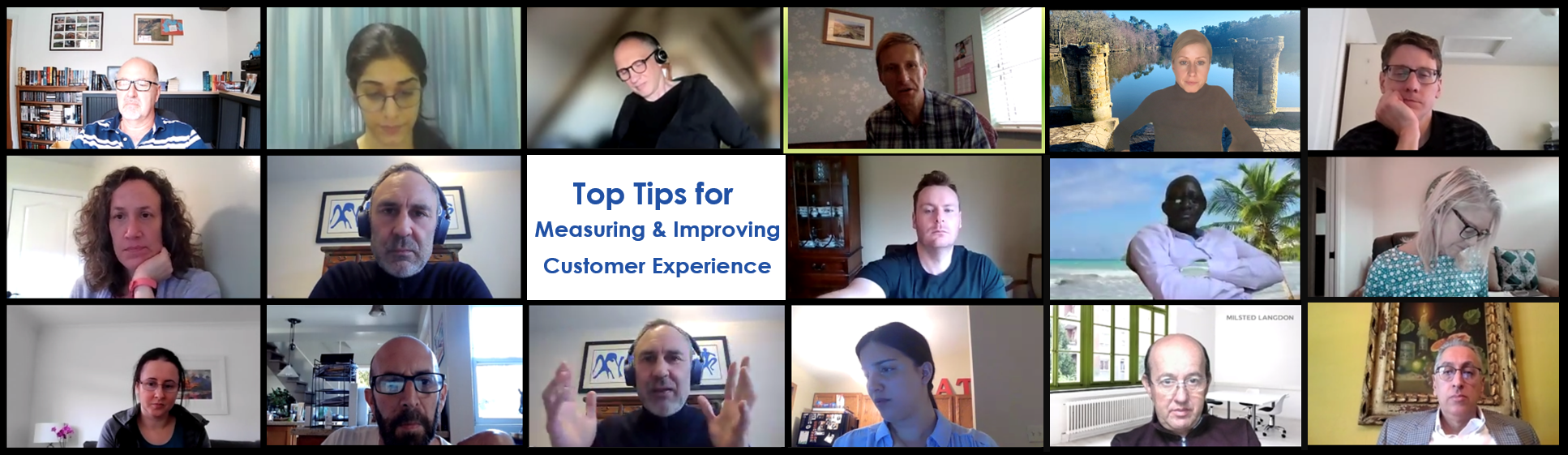 Top Tips for
Measuring & Improving
Customer Experience

MILSTED LANGDON